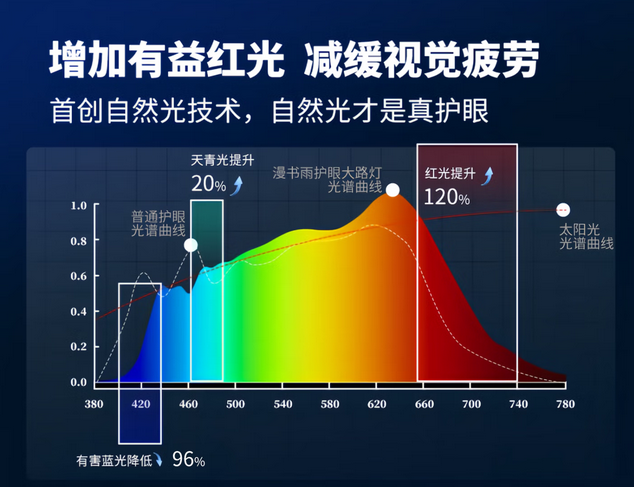 增加有益红光 减缓视觉疲劳

首创自然光技术，自然光才是真护眼

天青光提升
20%

漫书雨护眼大路灯
光谱曲线

红光提升
120%

普通护眼
光谱曲线

太阳光
光谱曲线

1.0
0.8
0.6
0.4
0.2
0.0

380 420 460 500 540 580 620 660 700 740 780

有害蓝光降低 96%